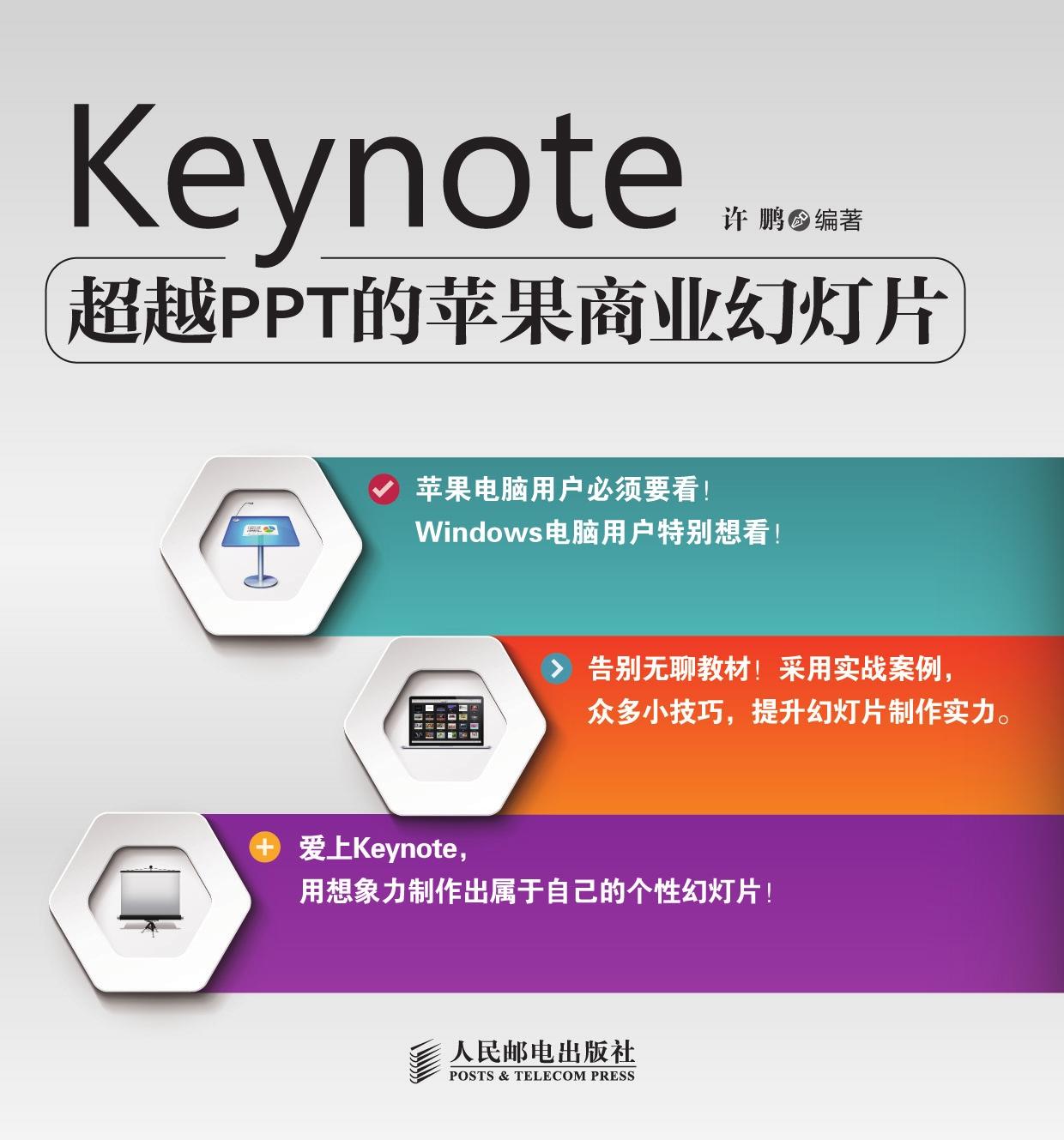 Keynote

许 鹏 编著

超越PPT的苹果商业幻灯片

苹果电脑用户必须要看！
Windows电脑用户特别想看！

告别无聊教材！采用实战案例，
众多小技巧，提升幻灯片制作实力。

爱上Keynote，
用想象力制作出属于自己的个性幻灯片！

人民邮电出版社
POSTS & TELECOM PRESS